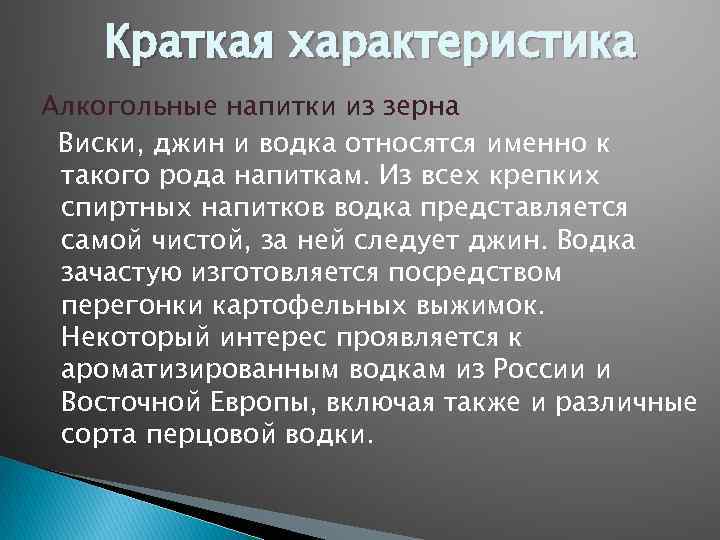 Краткая характеристика

Алкогольные напитки из зерна

Виски, джин и водка относятся именно к такого рода напиткам. Из всех крепких спиртных напитков водка представляется самой чистой, за ней следует джин. Водка зачастую изготовляется посредством перегонки картофельных выжимок. Некоторый интерес проявляется к ароматизированным водкам из России и Восточной Европы, включая также и различные сорта перцовой водки.